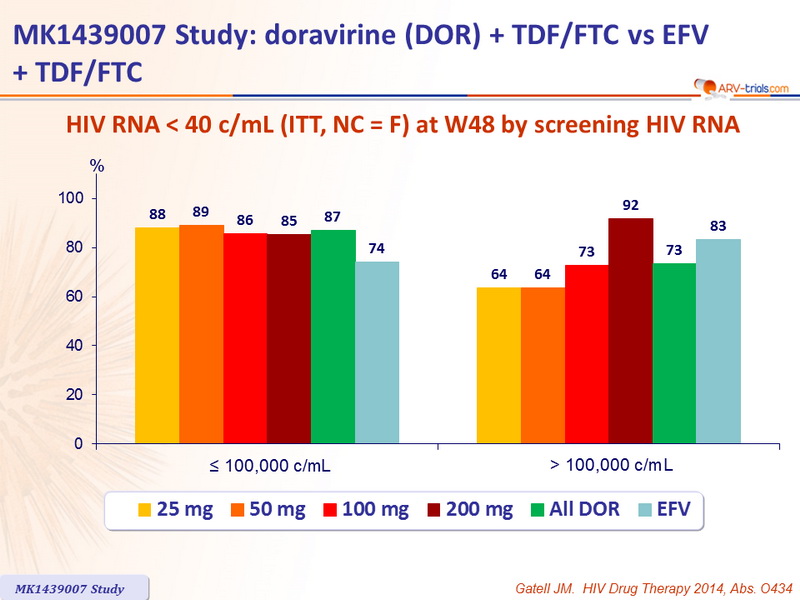 MK1439007 Study: doravirine (DOR) + TDF/FTC vs EFV + TDF/FTC

ARV-trials.com

HIV RNA < 40 c/mL (ITT, NC = F) at W48 by screening HIV RNA

%

100
80
60
40
20
0

88 89 86 85 87 74

64 64 73 92 73 83

≤ 100,000 c/mL

> 100,000 c/mL

25 mg 50 mg 100 mg 200 mg All DOR EFV

MK1439007 Study

Gatell JM. HIV Drug Therapy 2014, Abs. O434